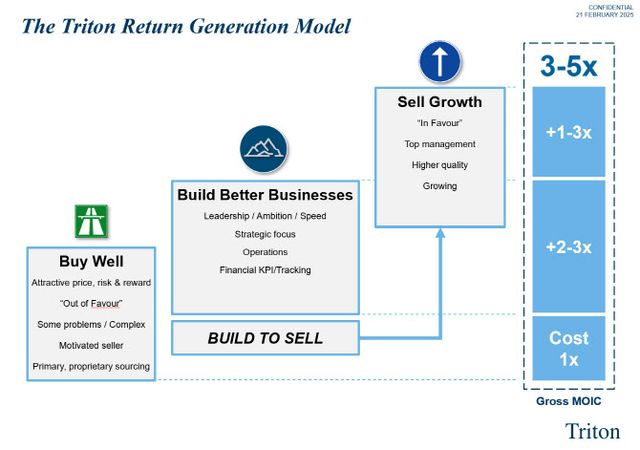 CONFIDENTIAL
21 FEBRUARY 2025

The Triton Return Generation Model

Buy Well
Attractive price, risk & reward
"Out of Favour"
Some problems / Complex
Motivated seller
Primary, proprietary sourcing

Build Better Businesses
Leadership / Ambition / Speed
Strategic focus
Operations
Financial KPI/Tracking

BUILD TO SELL

Sell Growth
"In Favour"
Top management
Higher quality
Growing

3-5x
+1-3x
+2-3x
Cost 1x
Gross MOIC

Triton